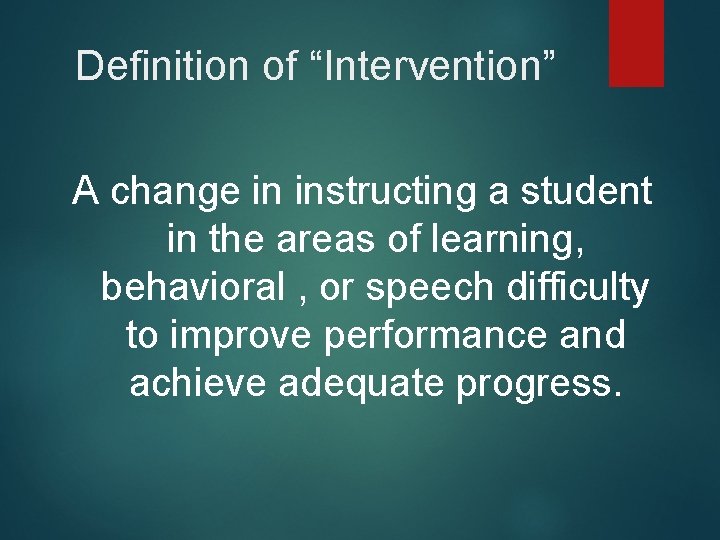 Definition of “Intervention”

A change in instructing a student in the areas of learning, behavioral , or speech difficulty to improve performance and achieve adequate progress.